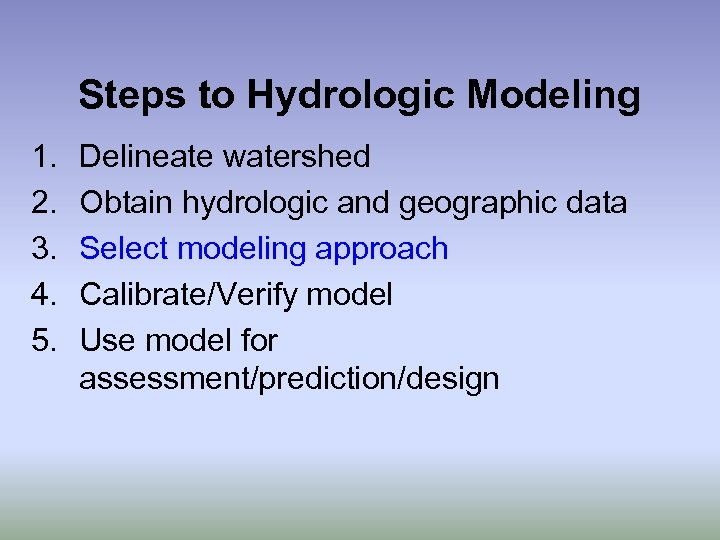 Steps to Hydrologic Modeling

1. Delineate watershed
2. Obtain hydrologic and geographic data
3. Select modeling approach
4. Calibrate/Verify model
5. Use model for assessment/prediction/design